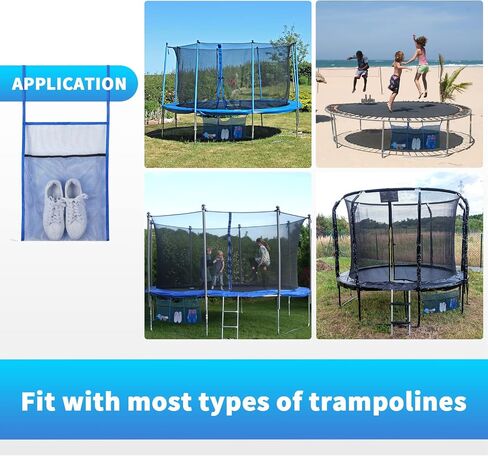 APPLICATION

Fit with most types of trampolines